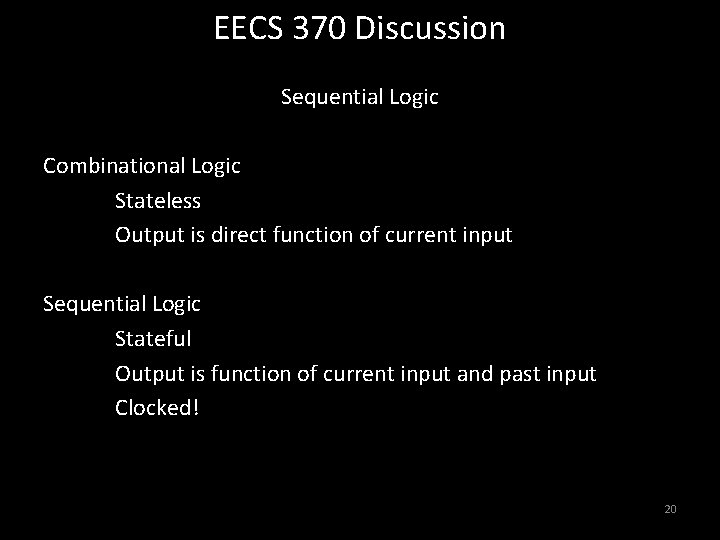 EECS 370 Discussion

Sequential Logic

Combinational Logic
Stateless
Output is direct function of current input

Sequential Logic
Stateful
Output is function of current input and past input
Clocked!

20